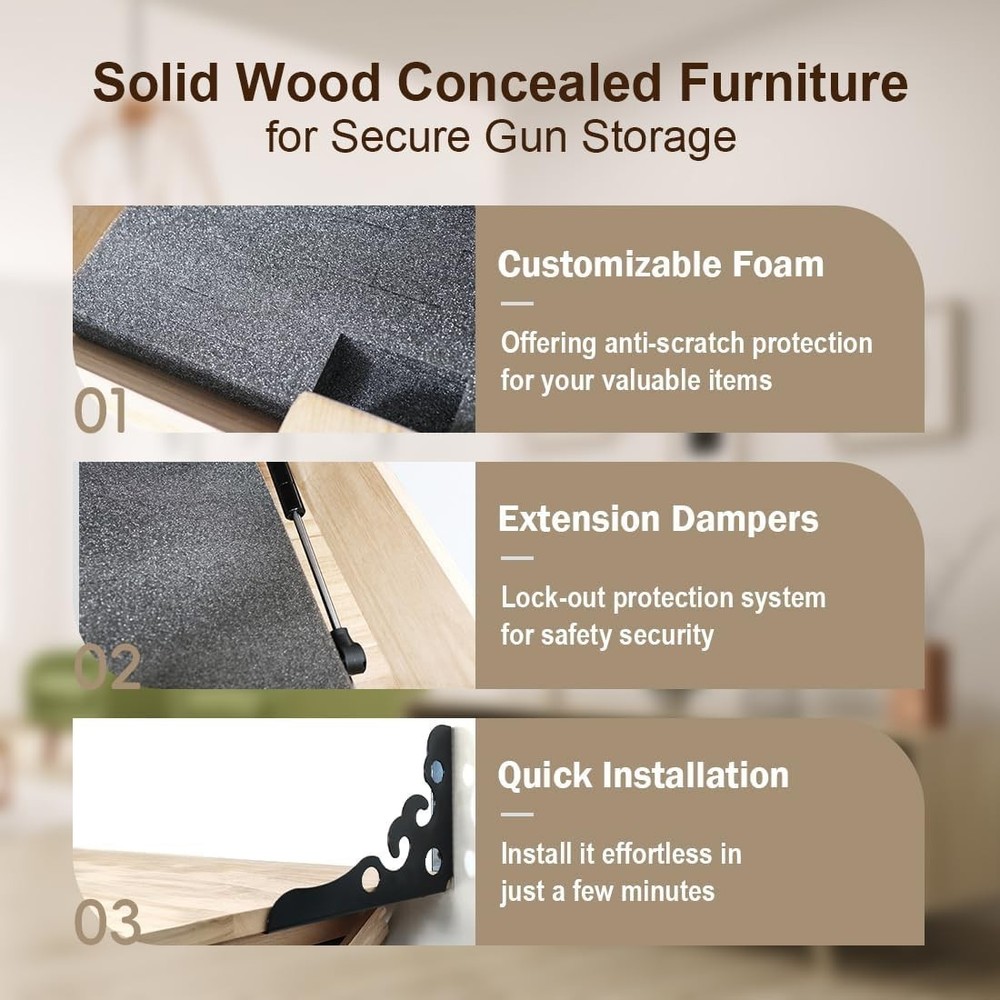 Solid Wood Concealed Furniture
for Secure Gun Storage

01

Customizable Foam

Offering anti-scratch protection for your valuable items

02

Extension Dampers

Lock-out protection system for safety security

03

Quick Installation

Install it effortless in just a few minutes